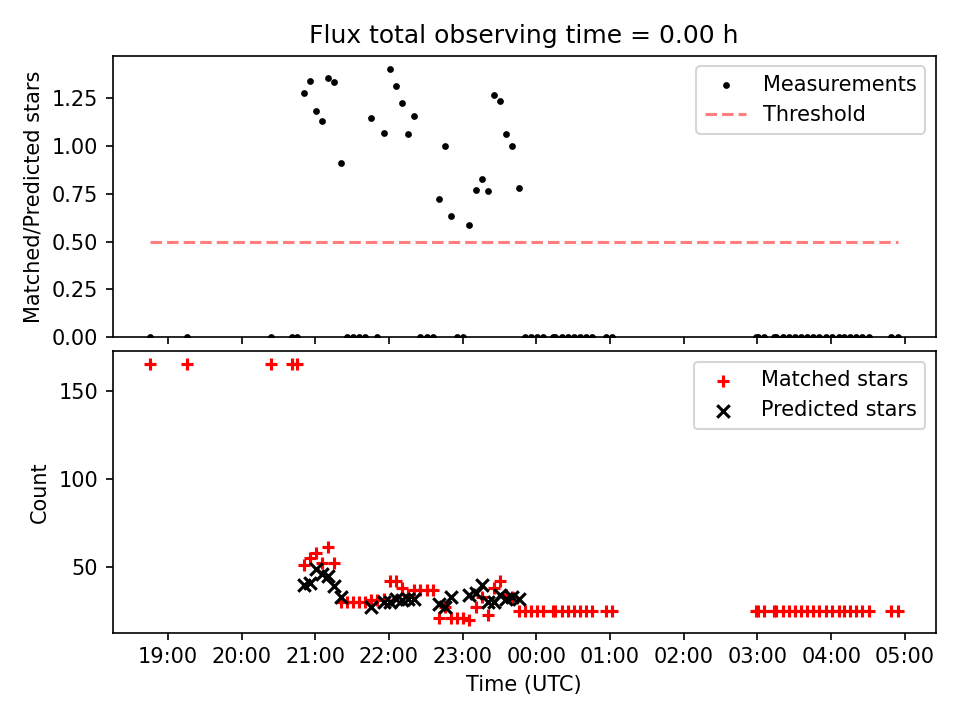 Flux total observing time = 0.00 h

Matched/Predicted stars

1.25
1.00
0.75
0.50
0.25
0.00

Measurements
Threshold

Count

150
100
50

Matched stars
Predicted stars

19:00 20:00 21:00 22:00 23:00 00:00 01:00 02:00 03:00 04:00 05:00

Time (UTC)